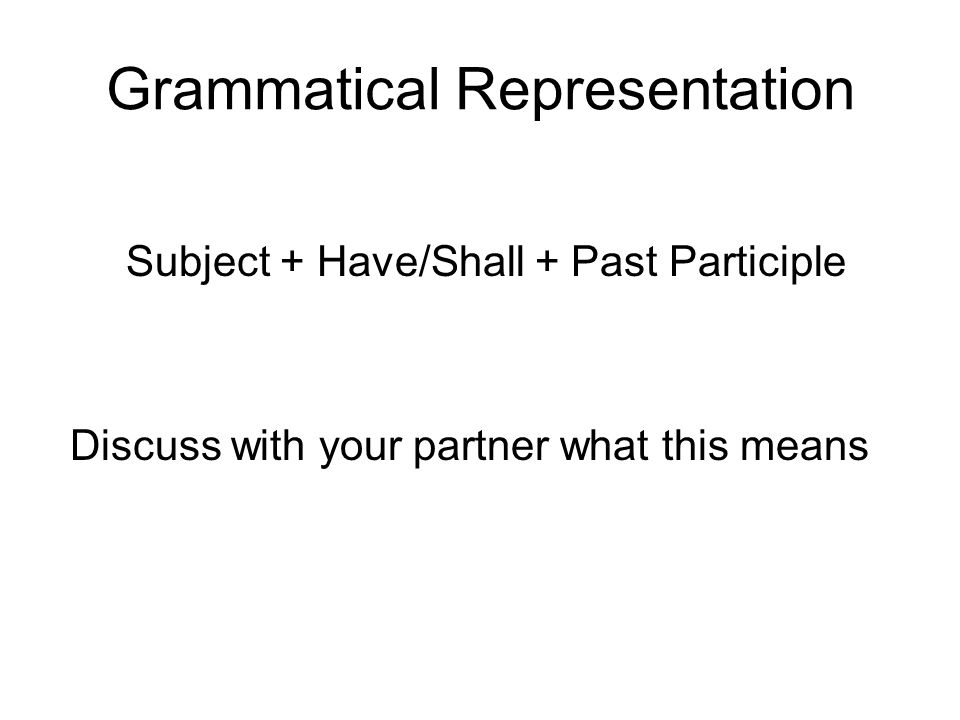 Grammatical Representation

Subject + Have/Shall + Past Participle

Discuss with your partner what this means